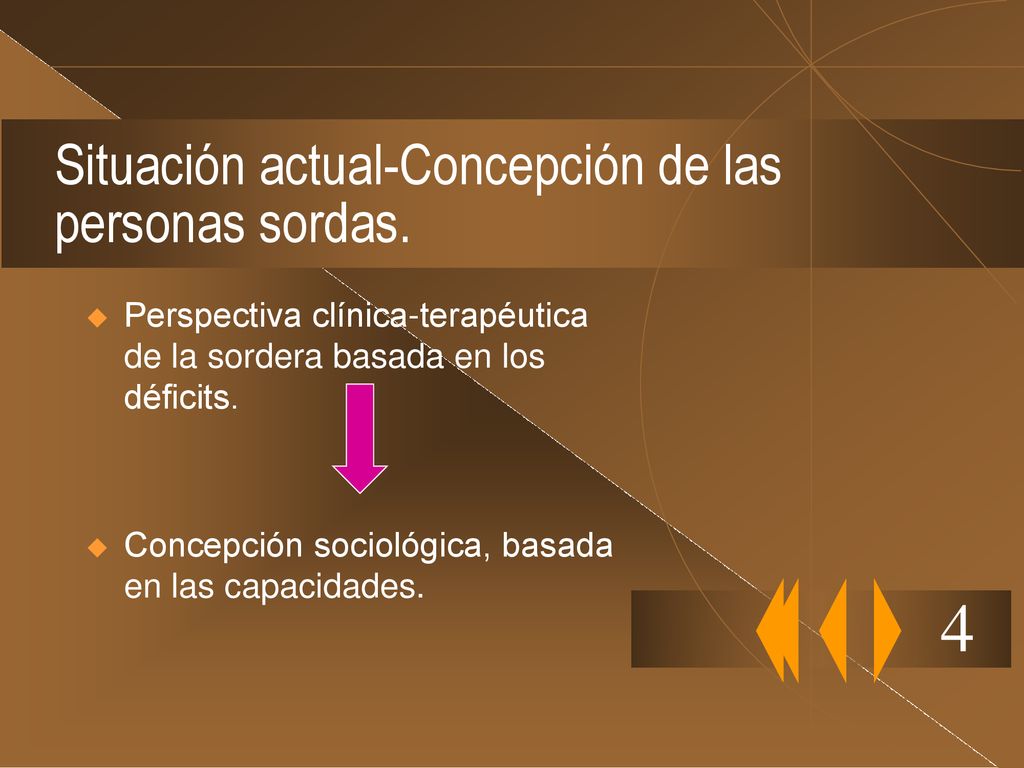 Situación actual-Concepción de las personas sordas.

Perspectiva clínica-terapéutica de la sordera basada en los déficits.

Concepción sociológica, basada en las capacidades.

4